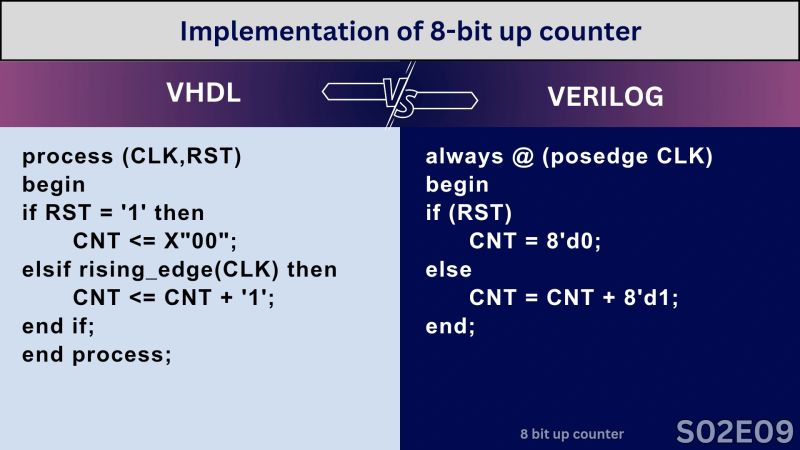 Implementation of 8-bit up counter

VHDL

VS

VERILOG

process (CLK,RST)
begin
if RST = '1' then
CNT <= X"00";
elsif rising_edge(CLK) then
CNT <= CNT + '1';
end if;
end process;

always @ (posedge CLK)
begin
if (RST)
CNT = 8'd0;
else
CNT = CNT + 8'd1;
end;

8 bit up counter

S02E09